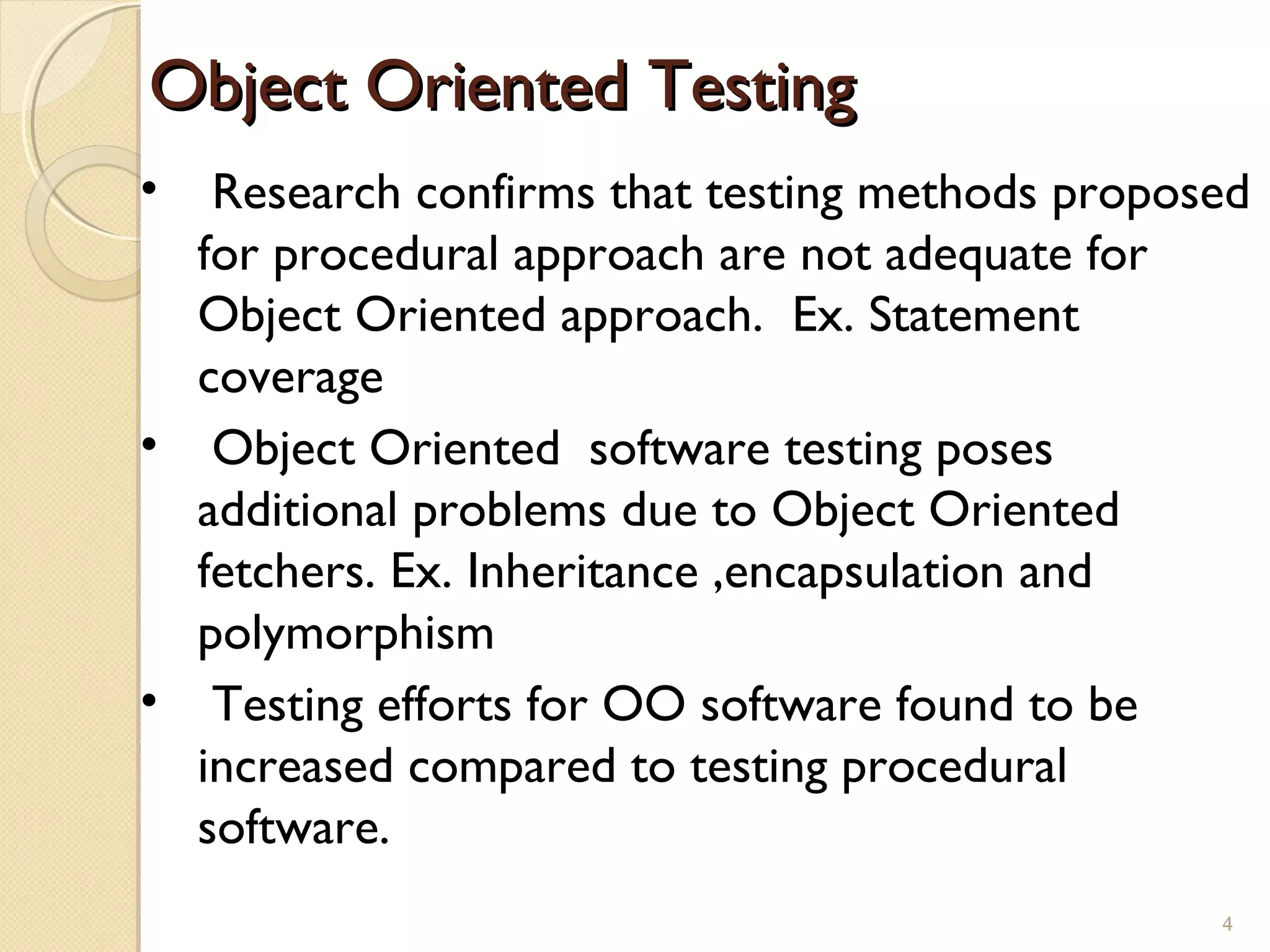 Object Oriented Testing

• Research confirms that testing methods proposed for procedural approach are not adequate for Object Oriented approach. Ex. Statement coverage

• Object Oriented software testing poses additional problems due to Object Oriented fetchers. Ex. Inheritance ,encapsulation and polymorphism

• Testing efforts for OO software found to be increased compared to testing procedural software.

4